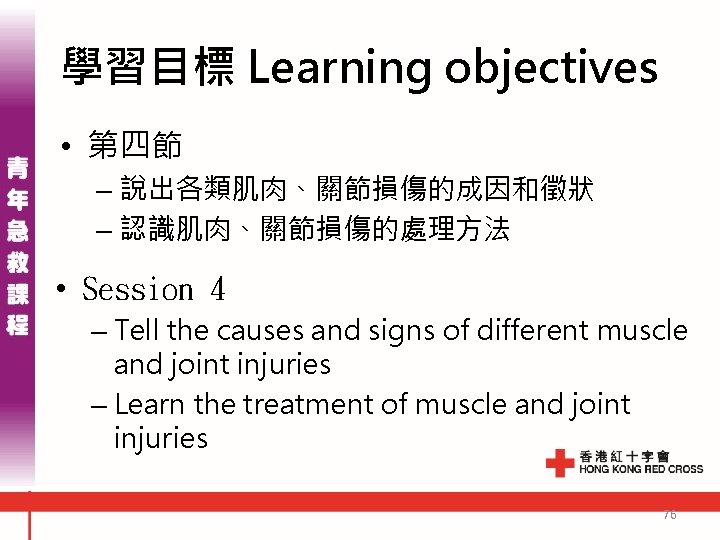 青年急救課程

學習目標 Learning objectives

• 第四節
– 說出各類肌肉、關節損傷的成因和徵狀
– 認識肌肉、關節損傷的處理方法

• Session 4
– Tell the causes and signs of different muscle and joint injuries
– Learn the treatment of muscle and joint injuries

香港紅十字會
HONG KONG RED CROSS

76